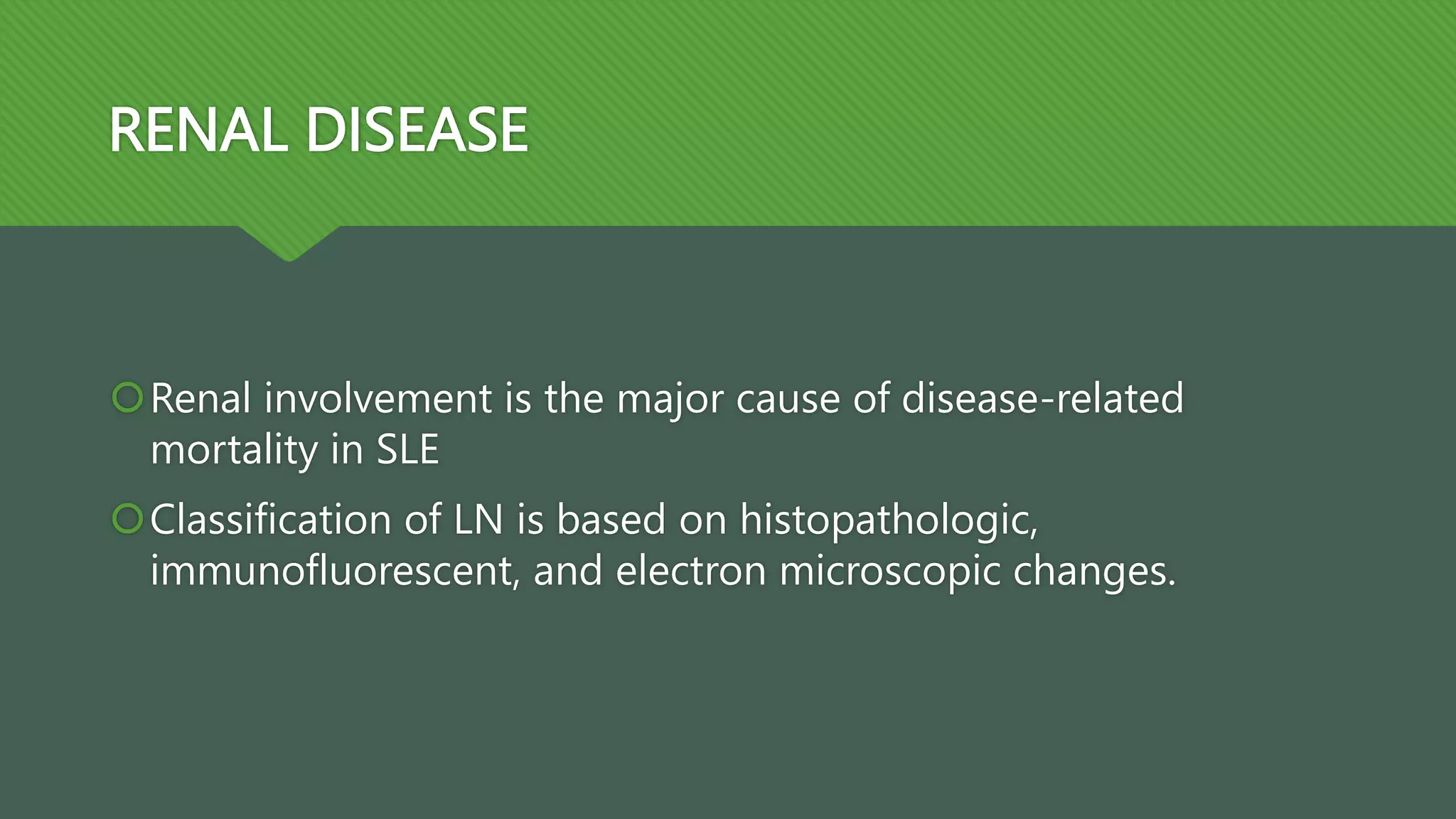 RENAL DISEASE

Renal involvement is the major cause of disease-related mortality in SLE

Classification of LN is based on histopathologic, immunofluorescent, and electron microscopic changes.